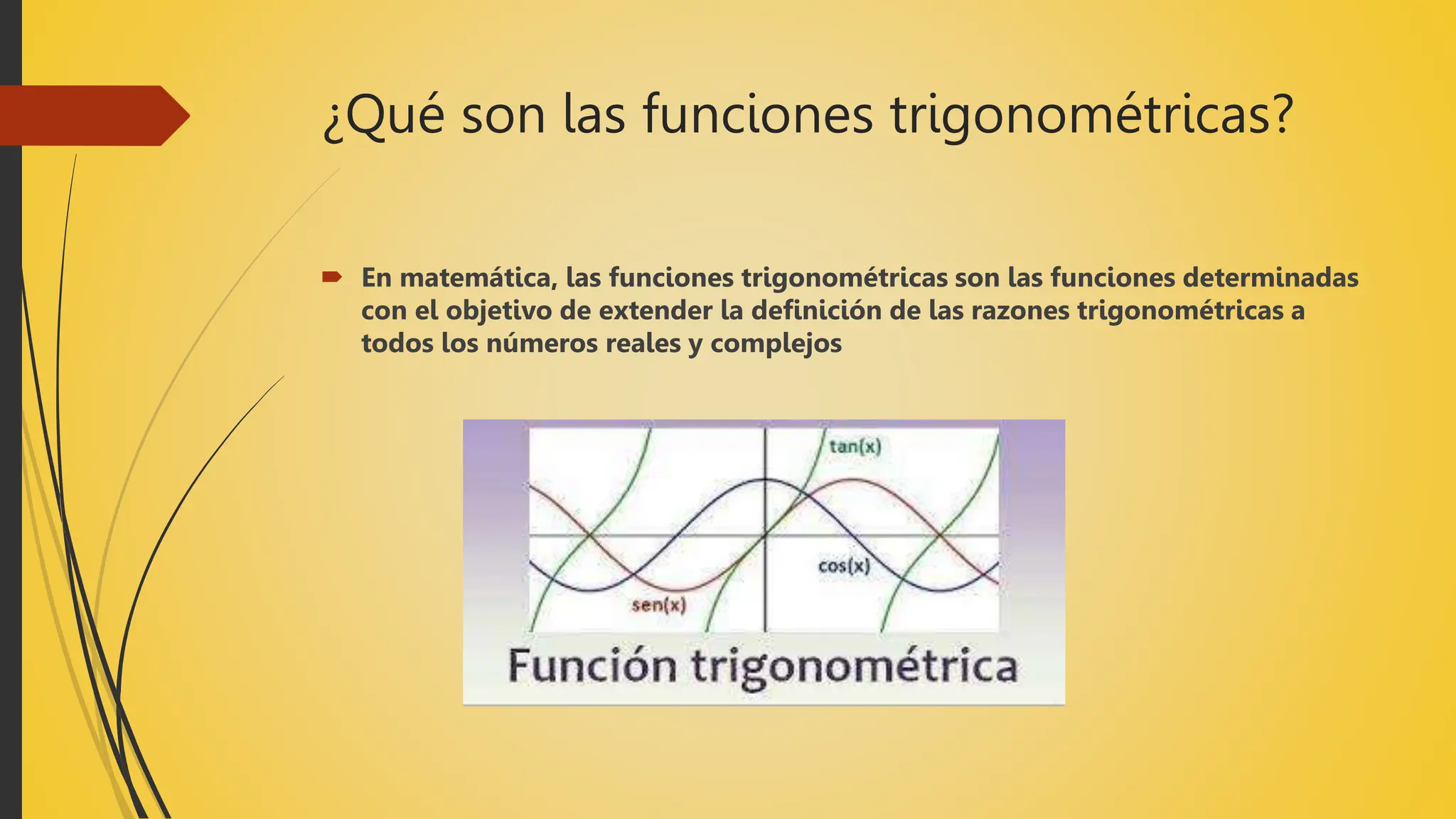 ¿Qué son las funciones trigonométricas?

En matemática, las funciones trigonométricas son las funciones determinadas con el objetivo de extender la definición de las razones trigonométricas a todos los números reales y complejos

tan(x)

cos(x)

sen(x)

Función trigonométrica